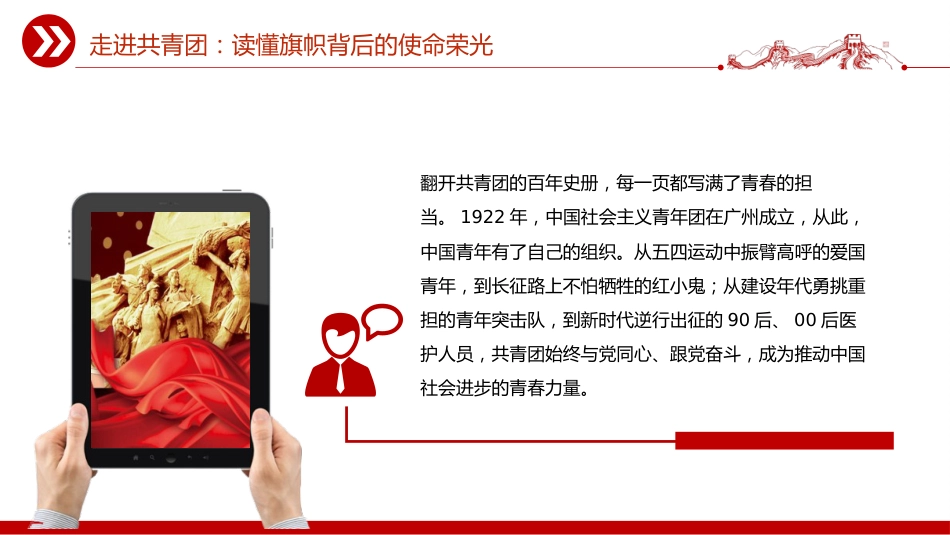 走进共青团：读懂旗帜背后的使命荣光

翻开共青团的百年史册，每一页都写满了青春的担当。 1922 年，中国社会主义青年团在广州成立，从此，中国青年有了自己的组织。从五四运动中振臂高呼的爱国青年，到长征路上不怕牺牲的红小鬼；从建设年代勇挑重担的青年突击队，到新时代逆行出征的 90 后、 00 后医护人员，共青团始终与党同心、跟党奋斗，成为推动中国社会进步的青春力量。